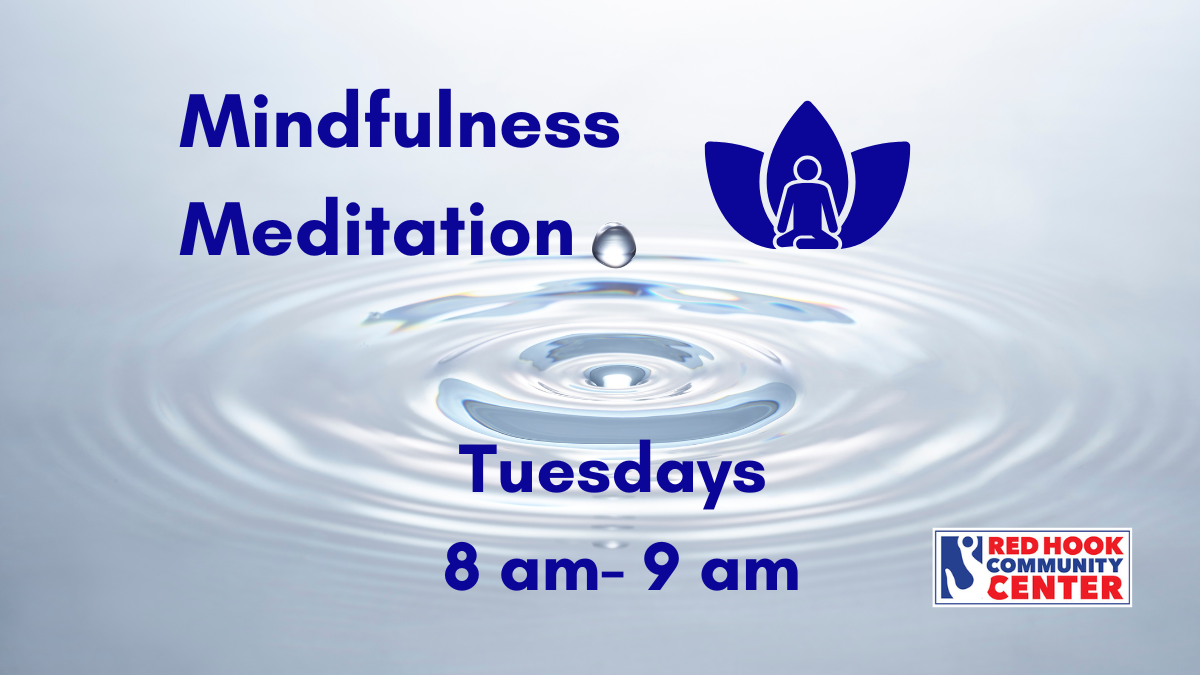 Mindfulness Meditation

Tuesdays
8 am- 9 am

RED HOOK COMMUNITY CENTER